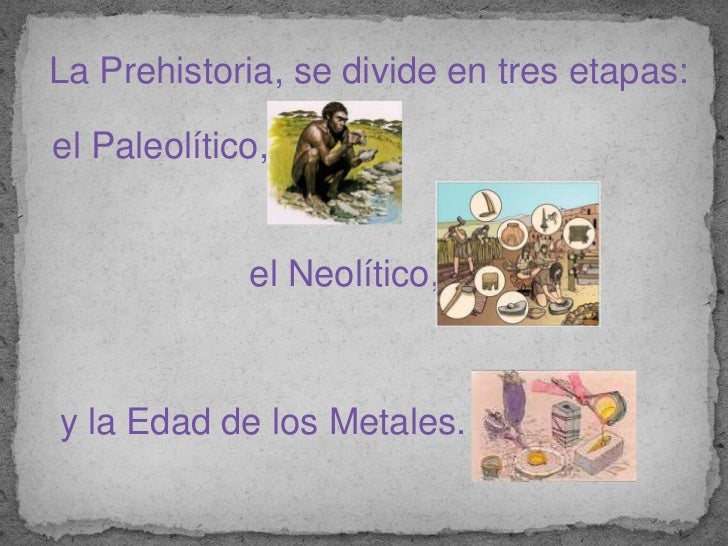 La Prehistoria, se divide en tres etapas:

el Paleolítico,

el Neolítico,

y la Edad de los Metales.